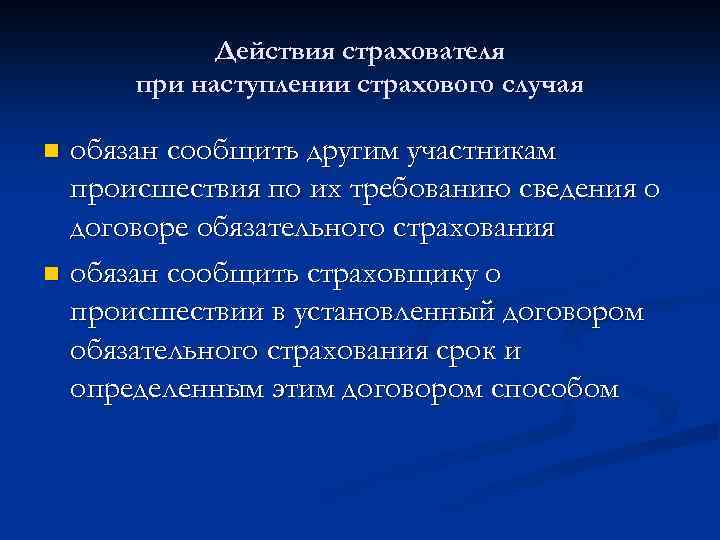 Действия страхователя при наступлении страхового случая

- обязан сообщить другим участникам происшествия по их требованию сведения о договоре обязательного страхования
- обязан сообщить страховщику о происшествии в установленный договором обязательного страхования срок и определенным этим договором способом